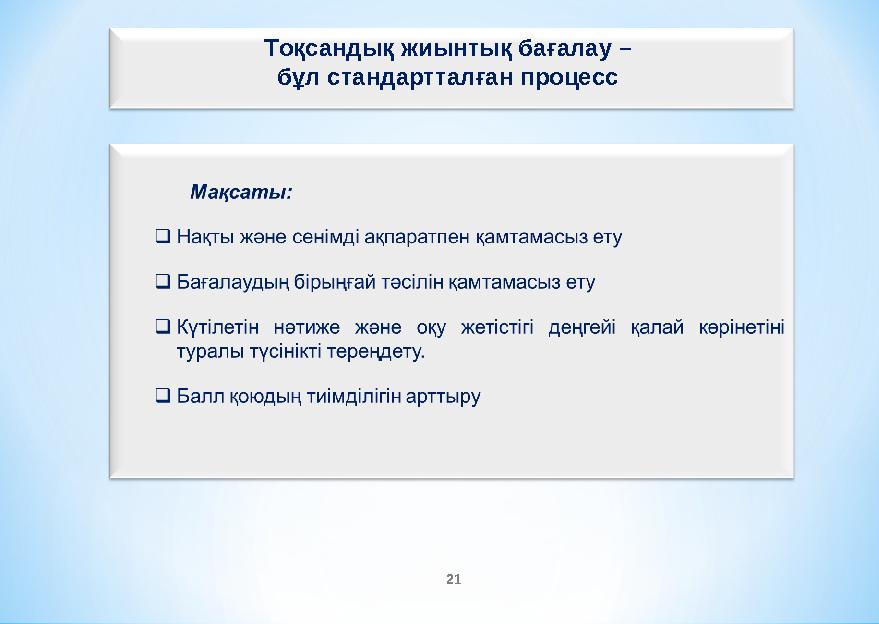 Тоқсандық жиынтық бағалау – бұл стандартталған процесс

Мақсаты:

❑ Нақты және сенімді ақпаратпен қамтамасыз ету

❑ Бағалаудың бірыңғай тәсілін қамтамасыз ету

❑ Күтілетін нәтиже және оқу жетістігі деңгейі қалай көрінетіні туралы түсінікті тереңдету.

❑ Балл қоюдың тиімділігін арттыру

21